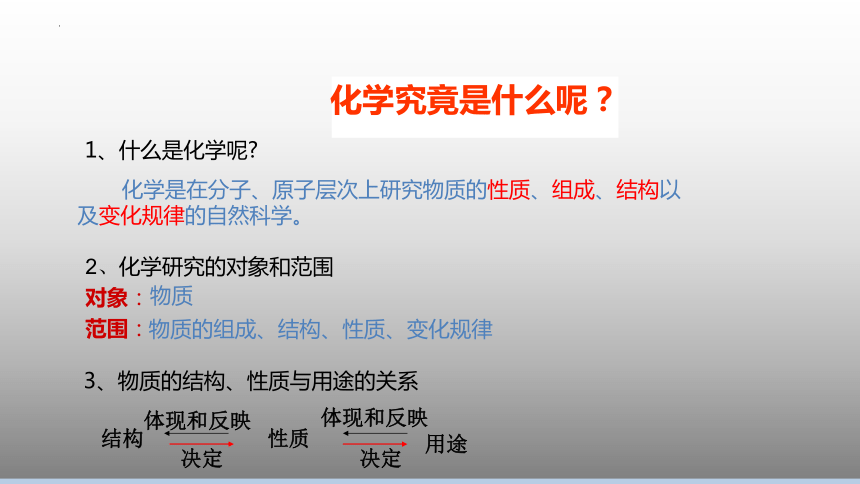 化学究竟是什么呢？

1、什么是化学呢?

化学是在分子、原子层次上研究物质的性质、组成、结构以及变化规律的自然科学。

2、化学研究的对象和范围

对象：物质

范围：物质的组成、结构、性质、变化规律

3、物质的结构、性质与用途的关系

结构 体现和反映 决定 性质 体现和反映 决定 用途